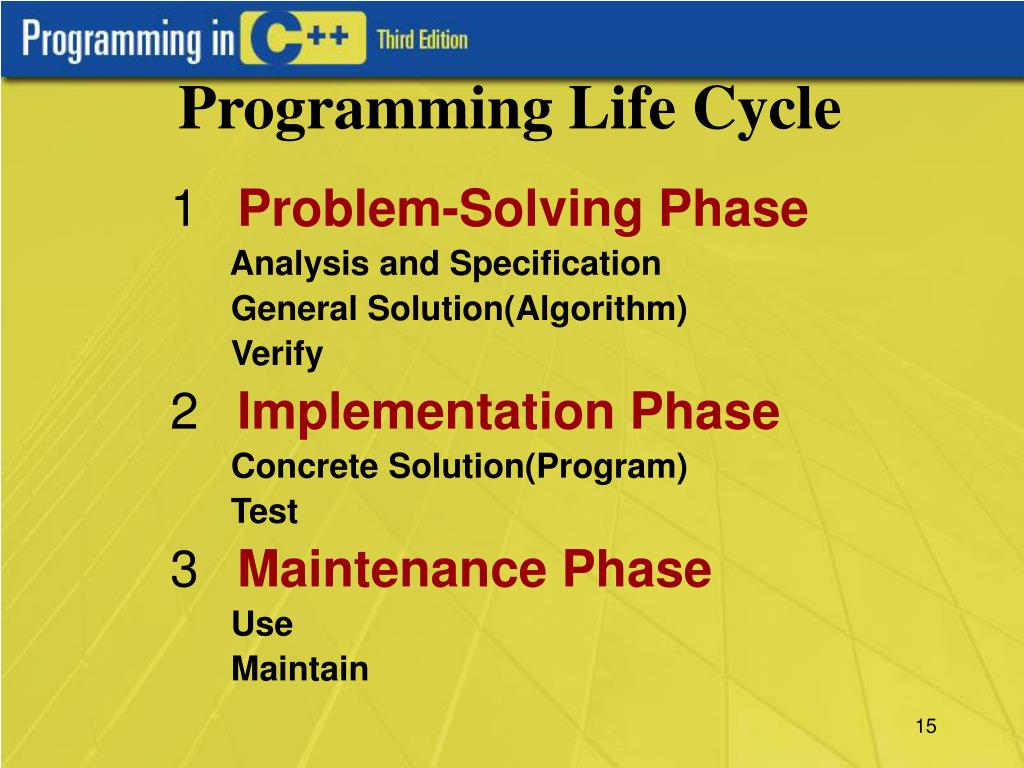 Programming in C++ Third Edition

Programming Life Cycle

1 Problem-Solving Phase

Analysis and Specification

General Solution(Algorithm)

Verify

2 Implementation Phase

Concrete Solution(Program)

Test

3 Maintenance Phase

Use

Maintain

15